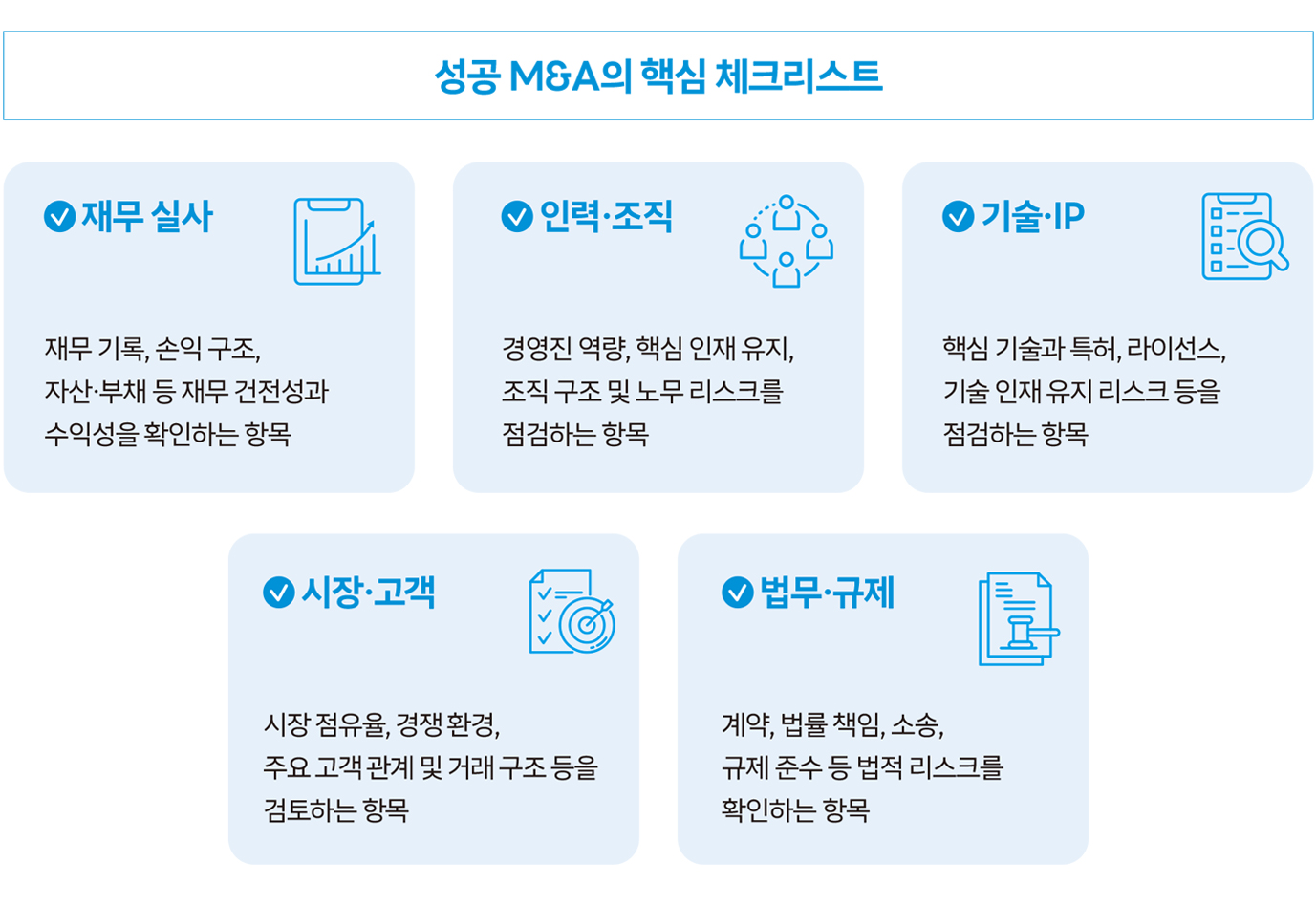 성공 M&A의 핵심 체크리스트

재무 실사

재무 기록, 손익 구조, 자산·부채 등 재무 건전성과 수익성을 확인하는 항목

인력·조직

경영진 역량, 핵심 인재 유지, 조직 구조 및 노무 리스크를 점검하는 항목

기술·IP

핵심 기술과 특허, 라이선스, 기술 인재 유지 리스크 등을 점검하는 항목

시장·고객

시장 점유율, 경쟁 환경, 주요 고객 관계 및 거래 구조 등을 검토하는 항목

법무·규제

계약, 법률 책임, 소송, 규제 준수 등 법적 리스크를 확인하는 항목